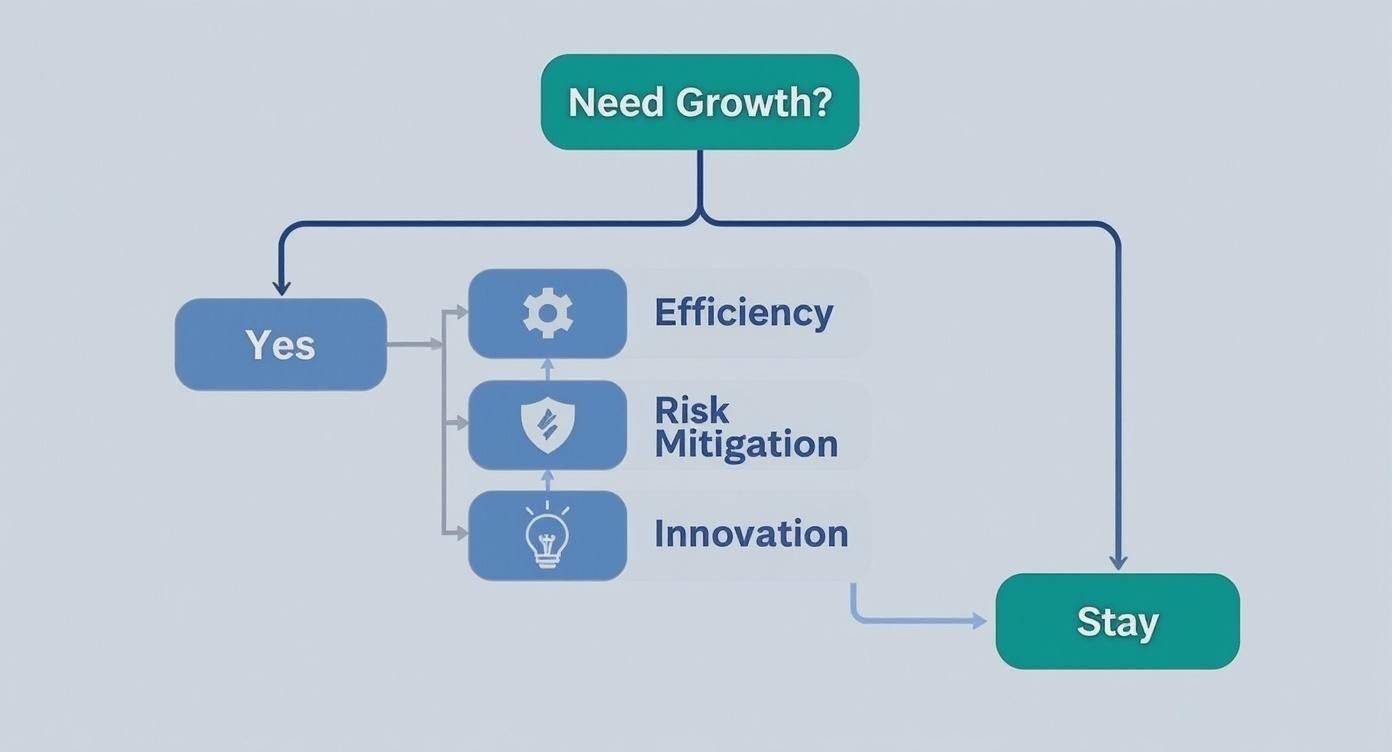 Need Growth?

Yes

Efficiency

Risk Mitigation

Innovation

Stay